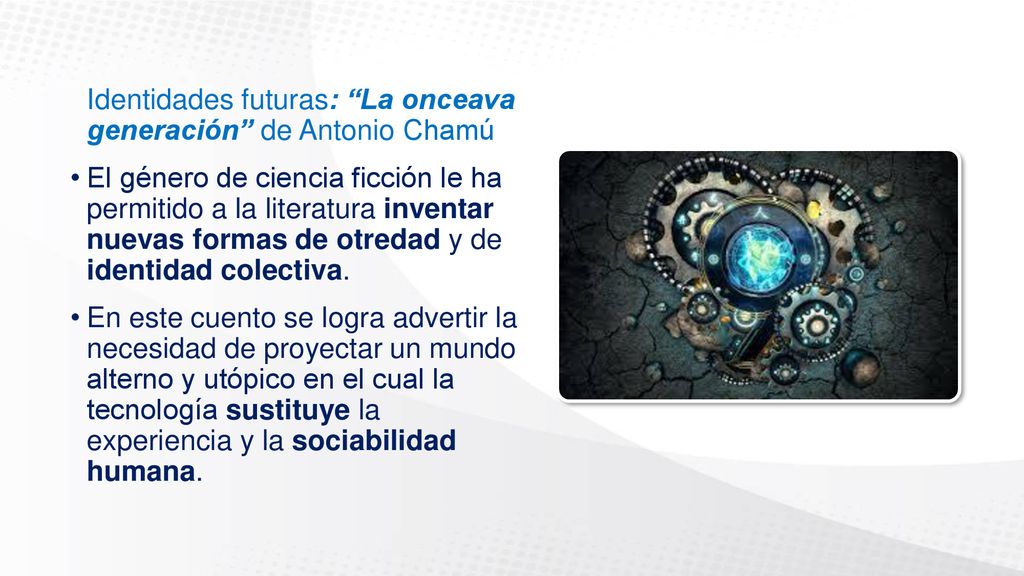 Identidades futuras: “La onceava generación” de Antonio Chamú

• El género de ciencia ficción le ha permitido a la literatura inventar nuevas formas de otredad y de identidad colectiva.

• En este cuento se logra advertir la necesidad de proyectar un mundo alterno y utópico en el cual la tecnología sustituye la experiencia y la sociabilidad humana.